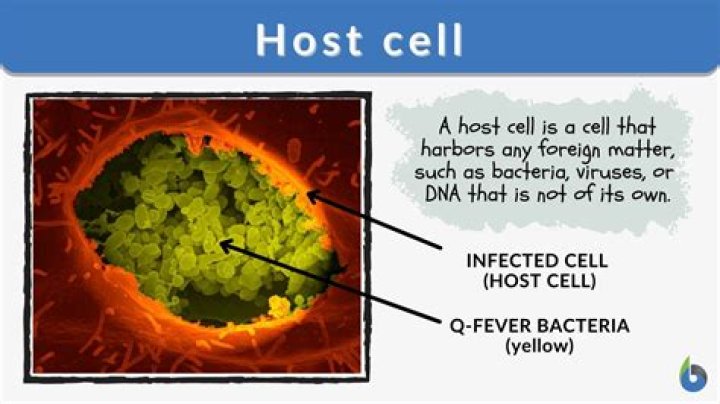 Host cell

A host cell is a cell that harbors any foreign matter, such as bacteria, viruses, or DNA that is not of its own.

INFECTED CELL (HOST CELL)

Q-FEVER BACTERIA (yellow)